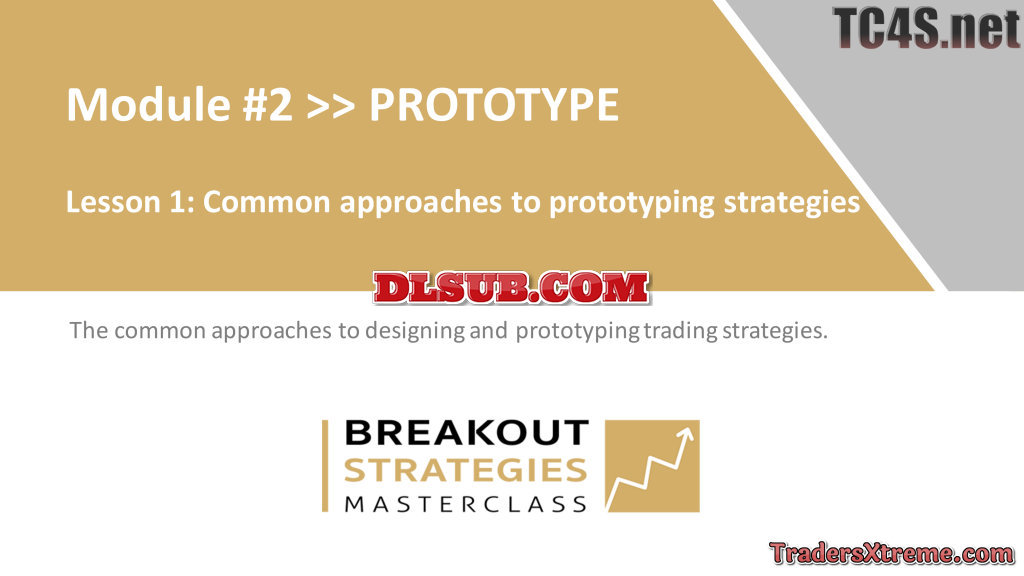 TC4S.net

Module #2 >> PROTOTYPE

Lesson 1: Common approaches to prototyping strategies

DLSUB.COM

The common approaches to designing and prototyping trading strategies.

BREAKOUT
STRATEGIES
MASTERCLASS

TradersXtreme.com